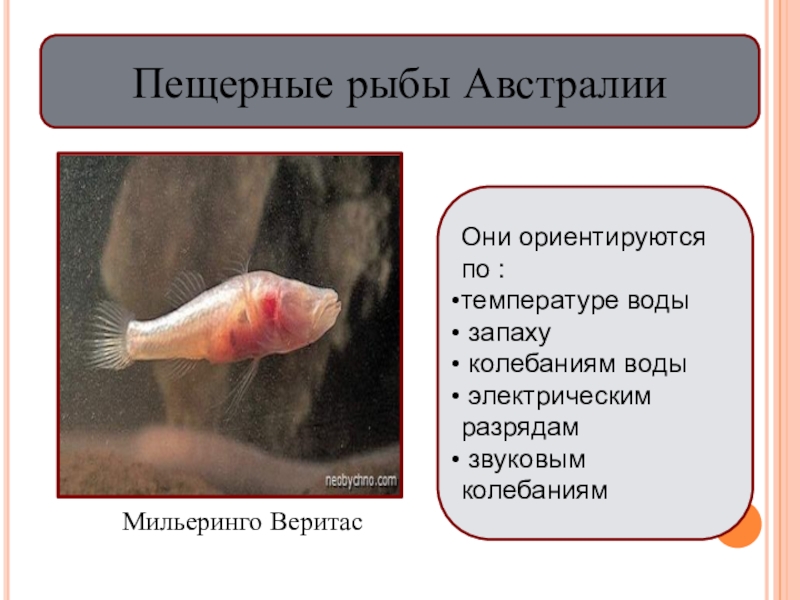 Пещерные рыбы Австралии

neobychno.com

Мильеринго Веритас

Они ориентируются по :
•температуре воды
• запаху
• колебаниям воды
• электрическим разрядам
• звуковым колебаниям